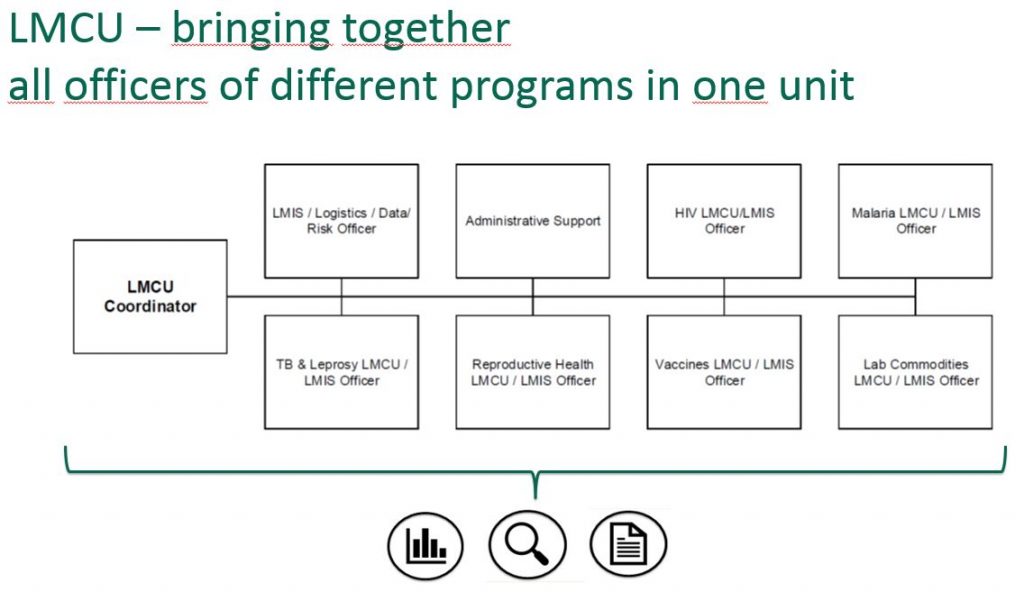 LMCU – bringing together
all officers of different programs in one unit

LMCU Coordinator

LMIS / Logistics / Data/ Risk Officer

Administrative Support

HIV LMCU/LMIS Officer

Malaria LMCU / LMIS Officer

TB & Leprosy LMCU / LMIS Officer

Reproductive Health LMCU / LMIS Officer

Vaccines LMCU / LMIS Officer

Lab Commodities LMCU / LMIS Officer